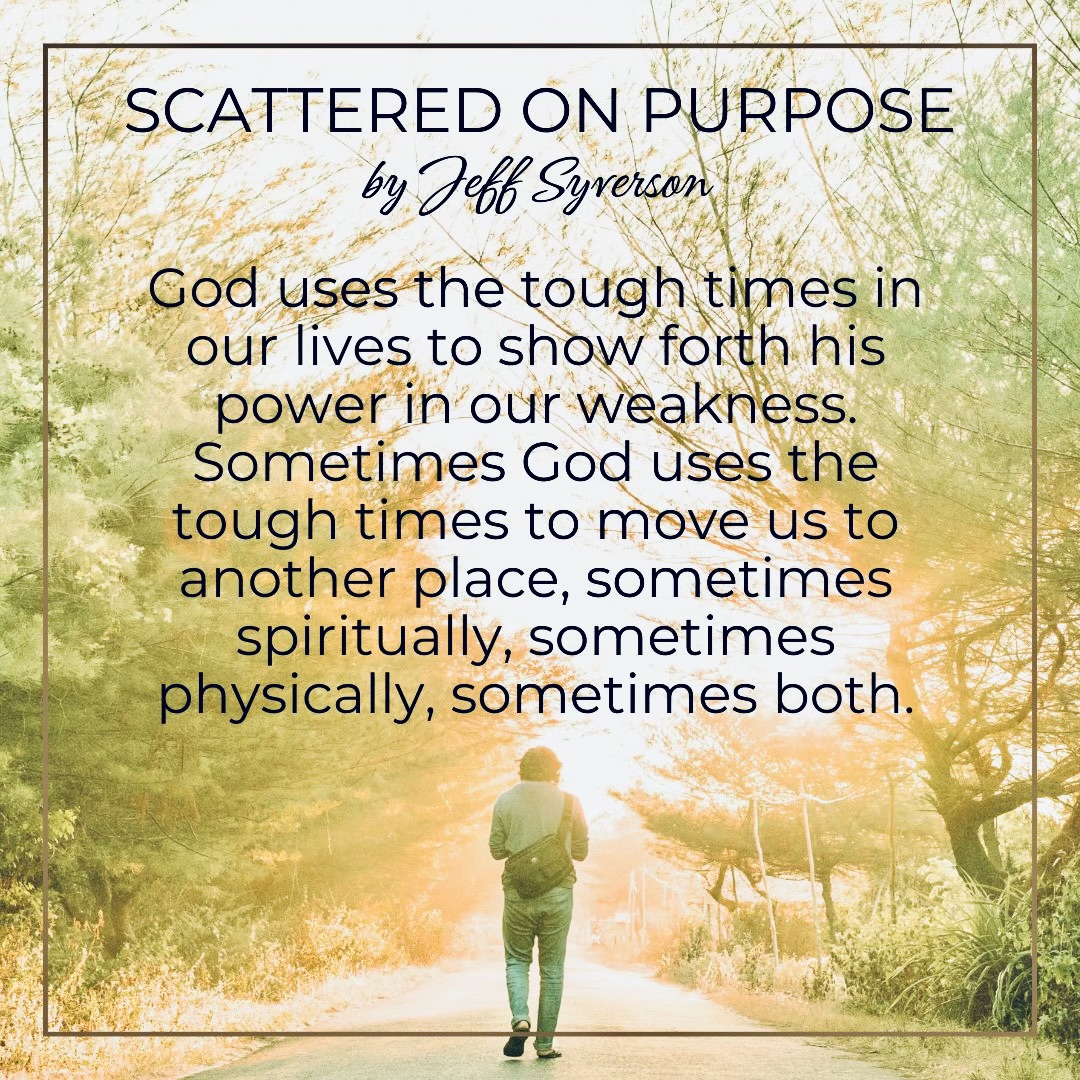 SCATTERED ON PURPOSE
by Jeff Syverson

God uses the tough times in our lives to show forth his power in our weakness. Sometimes God uses the tough times to move us to another place, sometimes spiritually, sometimes physically, sometimes both.